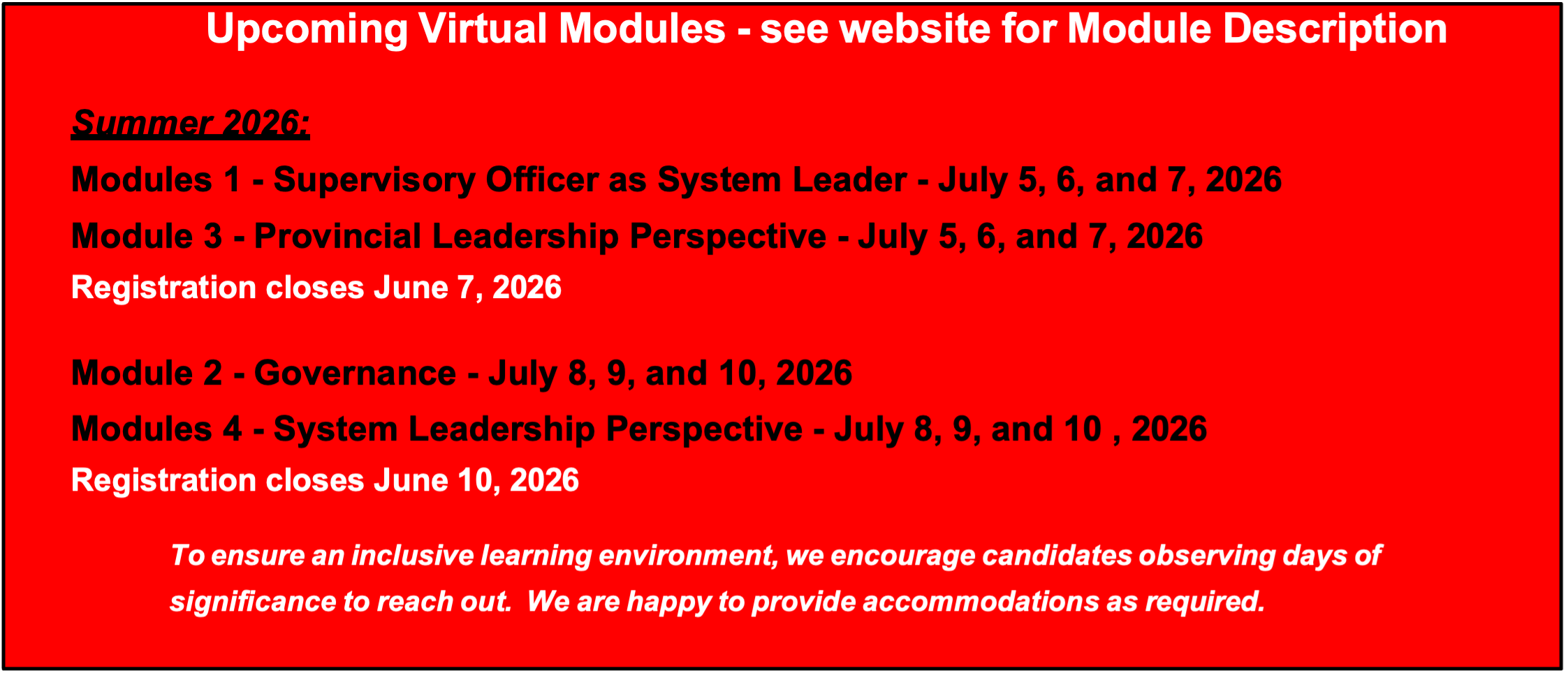 Upcoming Virtual Modules - see website for Module Description

Summer 2026:

Modules 1 - Supervisory Officer as System Leader - July 5, 6, and 7, 2026

Module 3 - Provincial Leadership Perspective - July 5, 6, and 7, 2026

Registration closes June 7, 2026

Module 2 - Governance - July 8, 9, and 10, 2026

Modules 4 - System Leadership Perspective - July 8, 9, and 10 , 2026

Registration closes June 10, 2026

To ensure an inclusive learning environment, we encourage candidates observing days of significance to reach out. We are happy to provide accommodations as required.